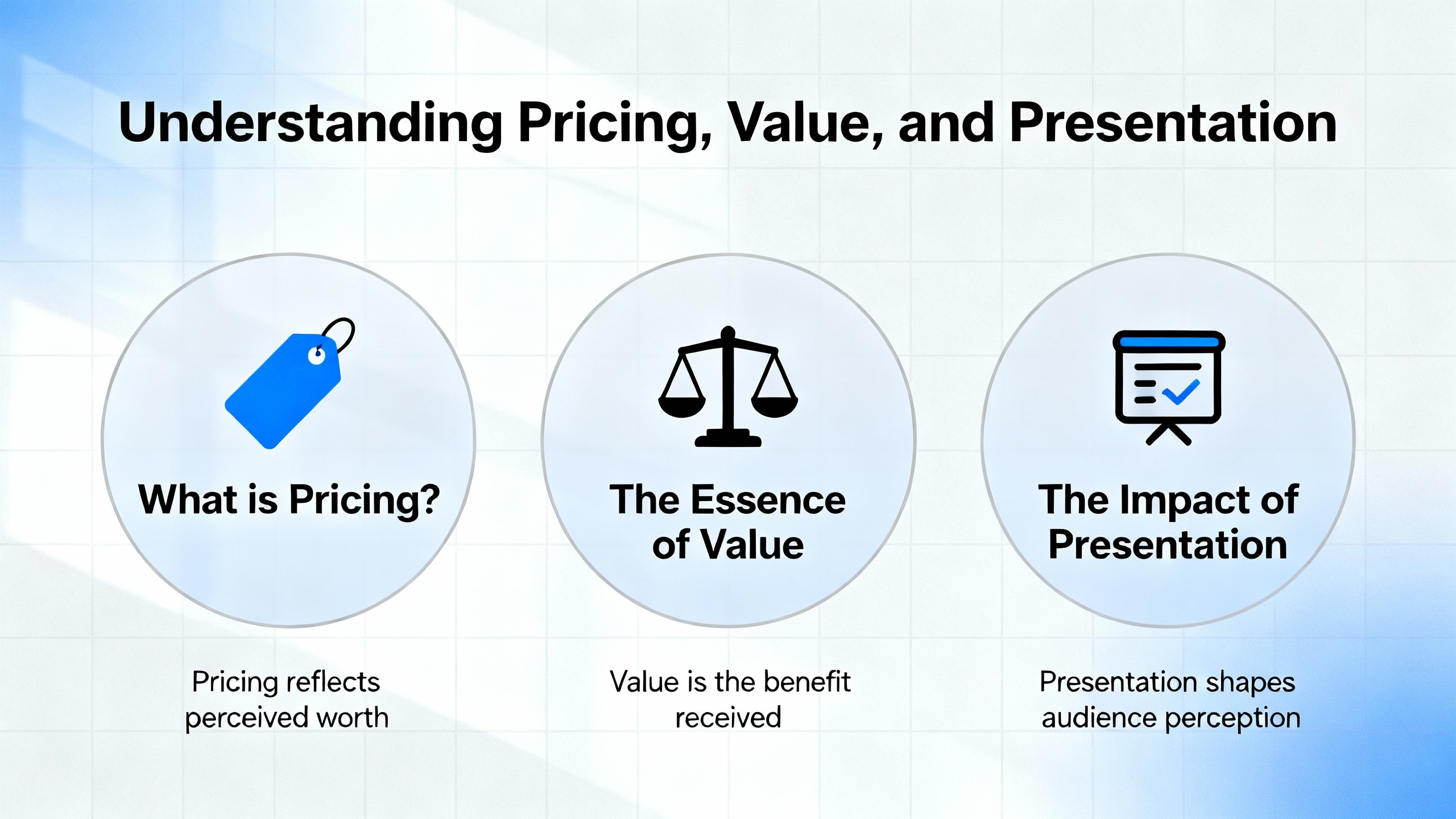 Understanding Pricing, Value, and Presentation

What is Pricing?

Pricing reflects perceived worth

The Essence of Value

Value is the benefit received

The Impact of Presentation

Presentation shapes audience perception